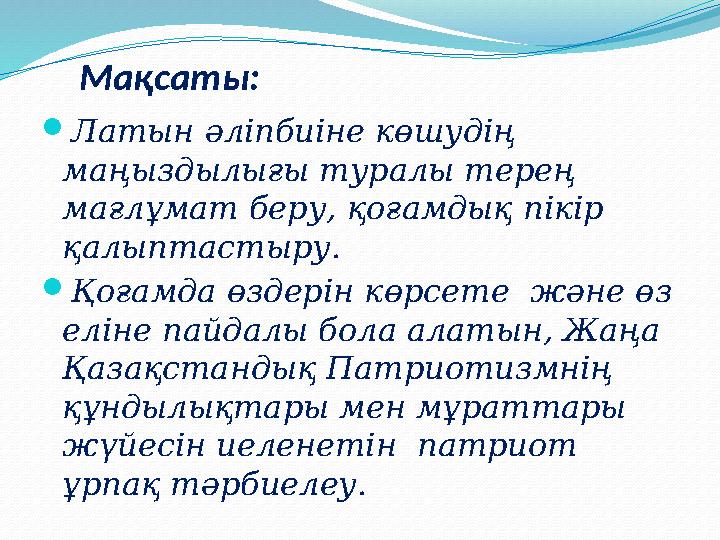 Мақсаты:

Латын әліпбиіне көшудің маңыздылығы туралы терең мағлұмат беру, қоғамдық пікір қалыптастыру.

Қоғамда өздерін көрсете және өз еліне пайдалы бола алатын, Жаңа Қазақстандық Патриотизмнің құндылықтары мен мұраттары жүйесін иеленетін патриот ұрпақ тәрбиелеу.